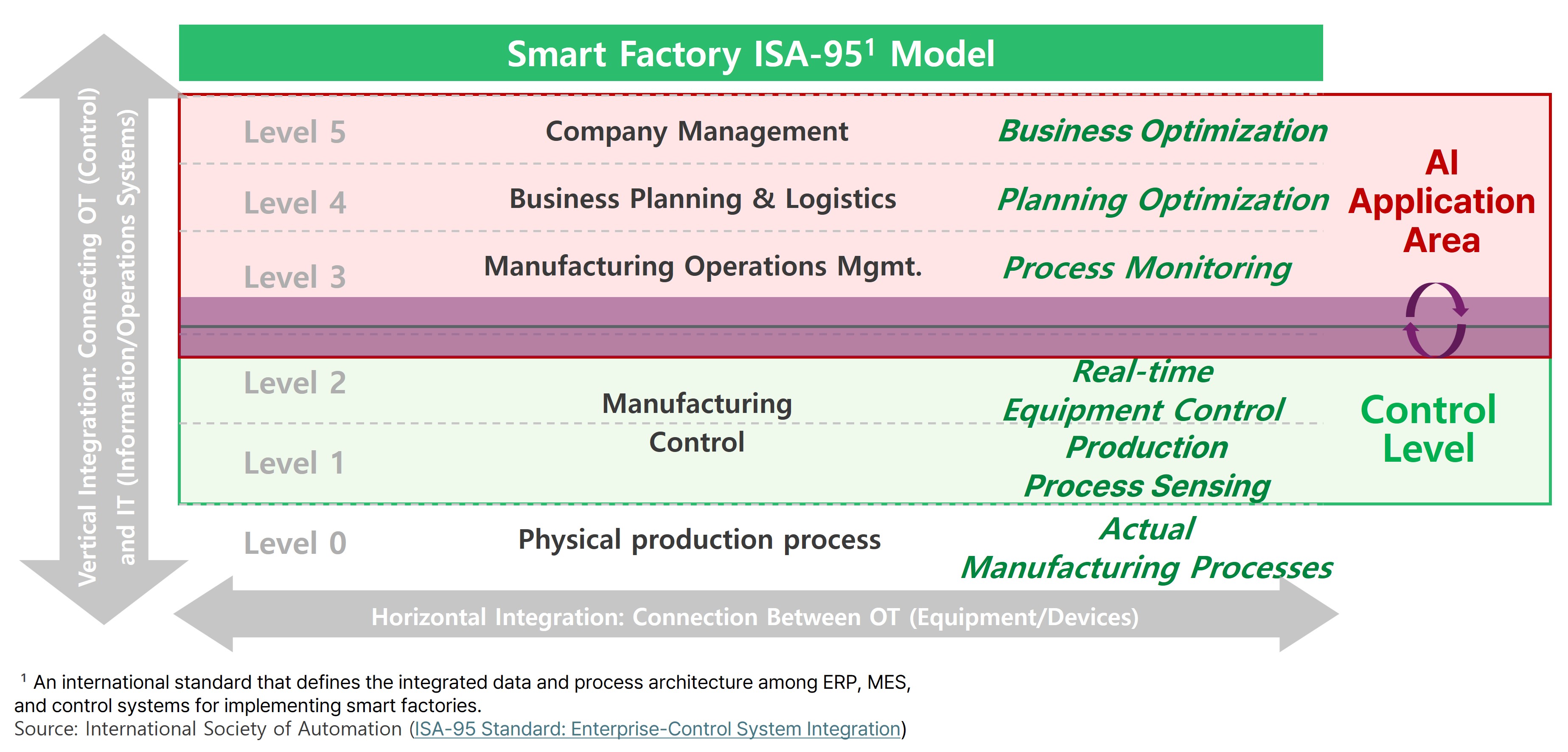 Smart Factory ISA-95$^1$ Model

Vertical Integration: Connecting OT (Control) and IT (Information/Operations Systems)

Level 5 Company Management Business Optimization

Level 4 Business Planning & Logistics Planning Optimization

Level 3 Manufacturing Operations Mgmt. Process Monitoring

AI Application Area

Level 2

Level 1

Manufacturing Control

Real-time Equipment Control Production Process Sensing

Control Level

Level 0 Physical production process Actual Manufacturing Processes

Horizontal Integration: Connection Between OT (Equipment/Devices)

$^1$ An international standard that defines the integrated data and process architecture among ERP, MES, and control systems for implementing smart factories.
Source: International Society of Automation (ISA-95 Standard: Enterprise-Control System Integration)